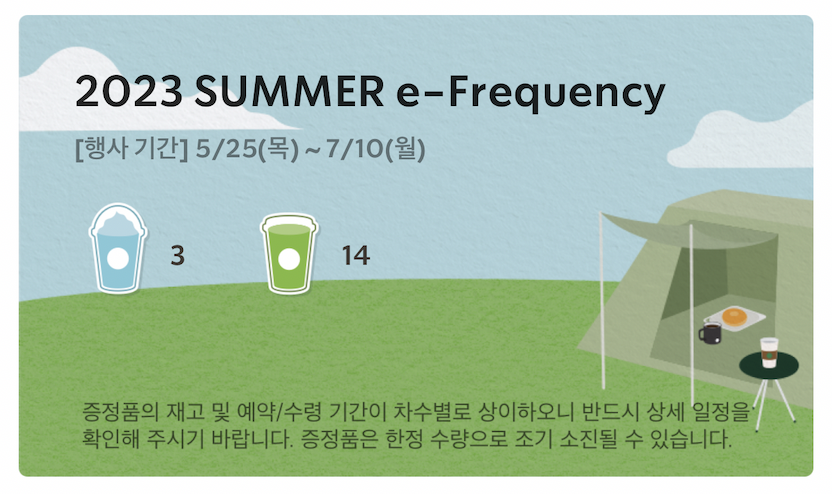 2023 SUMMER e-Frequency

[행사 기간] 5/25(목) ~ 7/10(월)

3

14

증정품의 재고 및 예약/수령 기간이 차수별로 상이하오니 반드시 상세 일정을 확인해 주시기 바랍니다. 증정품은 한정 수량으로 조기 소진될 수 있습니다.